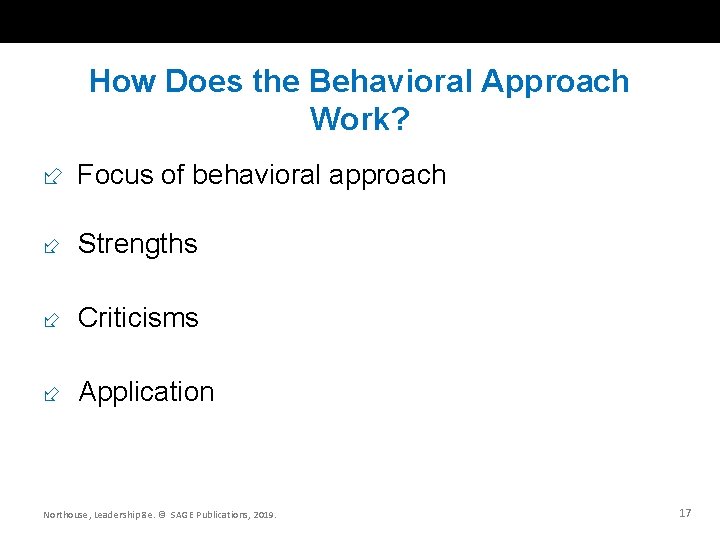 How Does the Behavioral Approach Work?

Focus of behavioral approach

Strengths

Criticisms

Application

Northouse, Leadership 8e. © SAGE Publications, 2019.

17